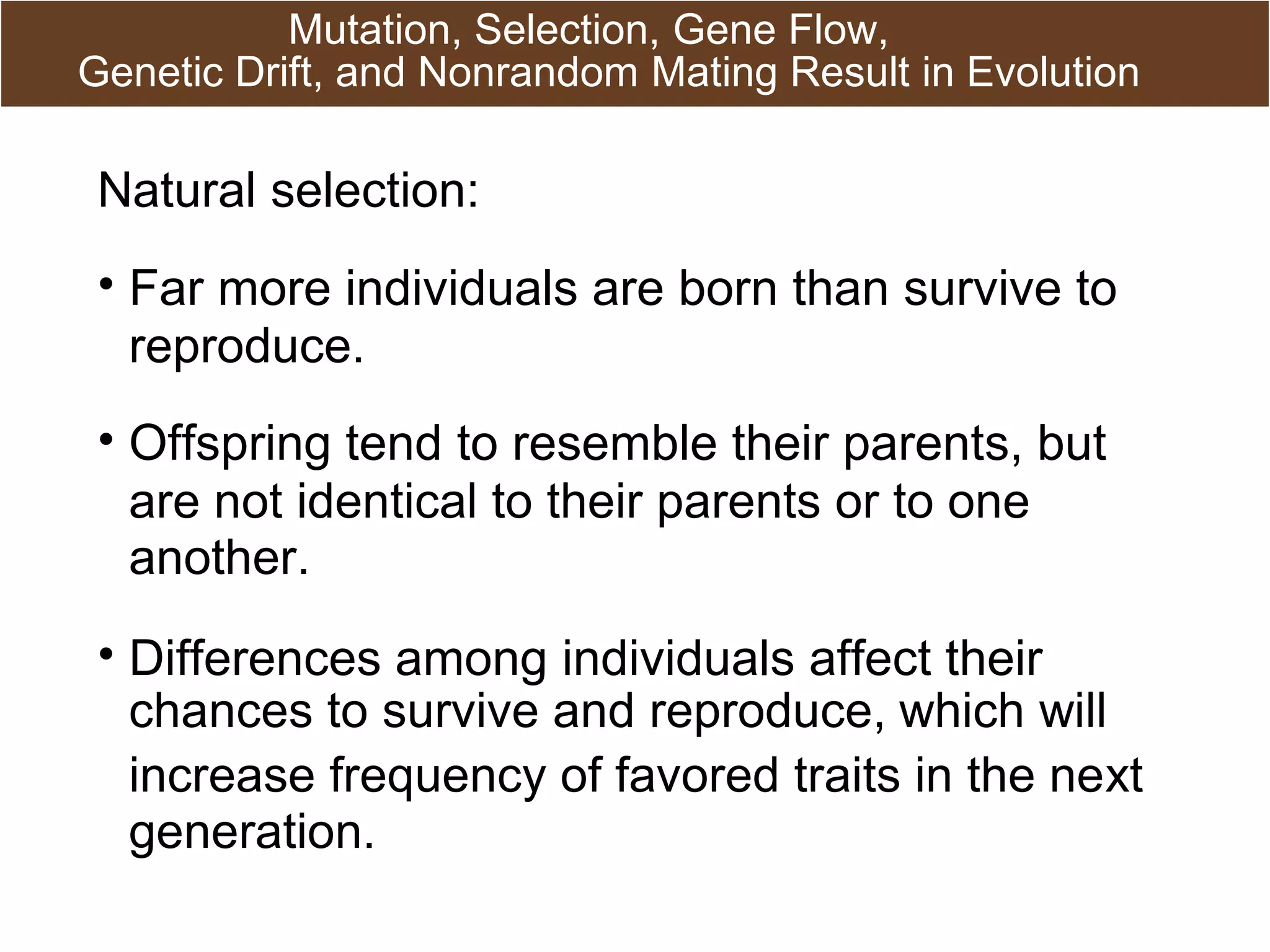 Mutation, Selection, Gene Flow, Genetic Drift, and Nonrandom Mating Result in Evolution

Natural selection:

• Far more individuals are born than survive to reproduce.

• Offspring tend to resemble their parents, but are not identical to their parents or to one another.

• Differences among individuals affect their chances to survive and reproduce, which will increase frequency of favored traits in the next generation.